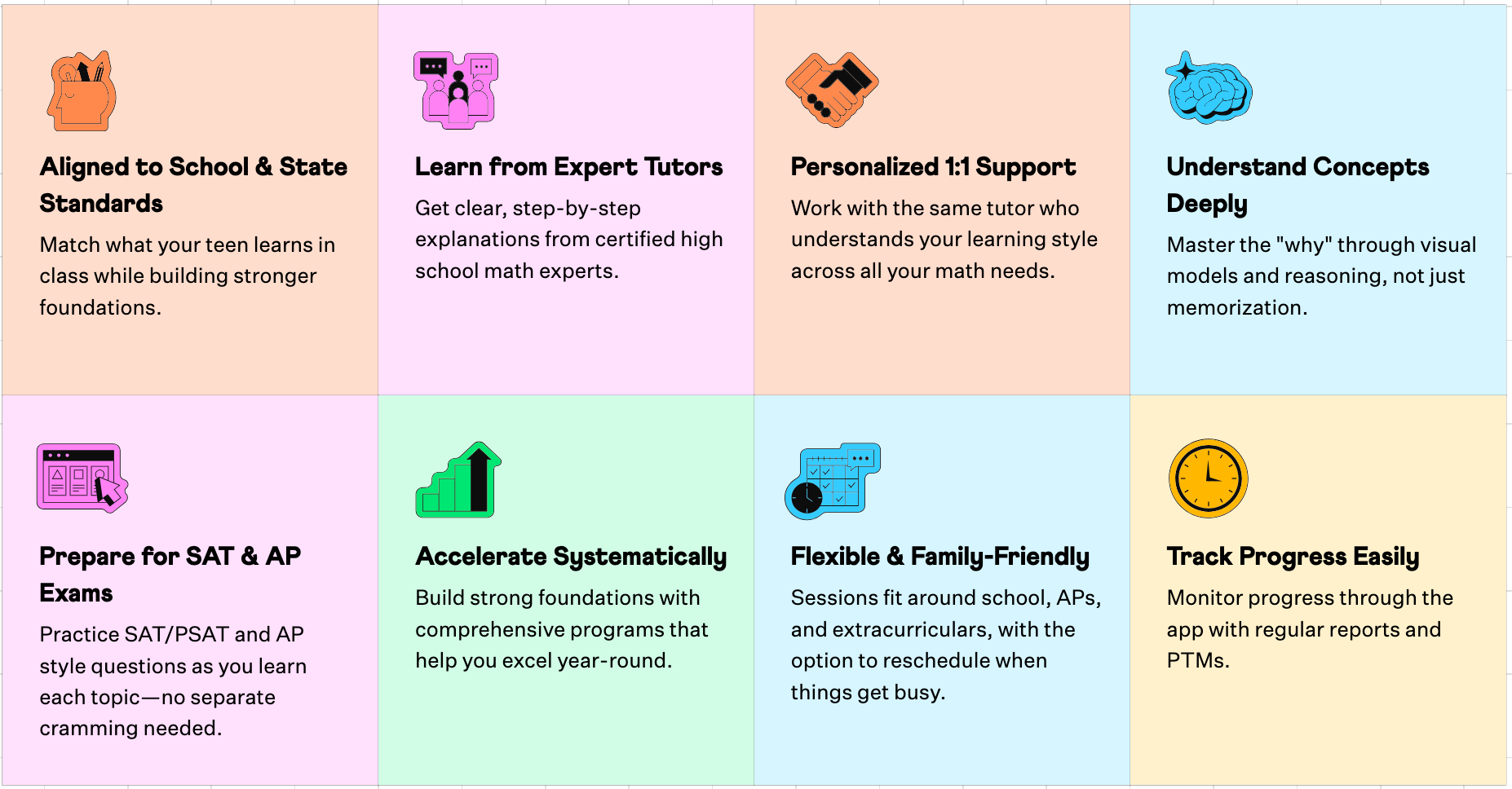 Aligned to School & State Standards

Match what your teen learns in class while building stronger foundations.

Learn from Expert Tutors

Get clear, step-by-step explanations from certified high school math experts.

Personalized 1:1 Support

Work with the same tutor who understands your learning style across all your math needs.

Understand Concepts Deeply

Master the "why" through visual models and reasoning, not just memorization.

Prepare for SAT & AP Exams

Practice SAT/PSAT and AP style questions as you learn each topic—no separate cramming needed.

Accelerate Systematically

Build strong foundations with comprehensive programs that help you excel year-round.

Flexible & Family-Friendly

Sessions fit around school, APs, and extracurriculars, with the option to reschedule when things get busy.

Track Progress Easily

Monitor progress through the app with regular reports and PTMs.